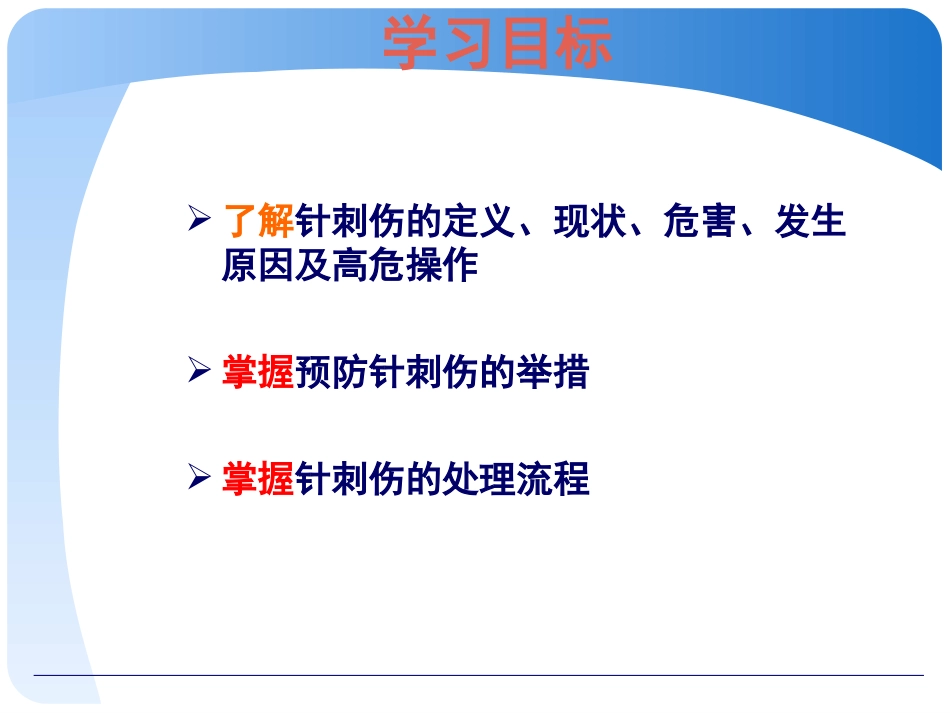 学习目标

➢ 了解针刺伤的定义、现状、危害、发生原因及高危操作

➢ 掌握预防针刺伤的举措

➢ 掌握针刺伤的处理流程